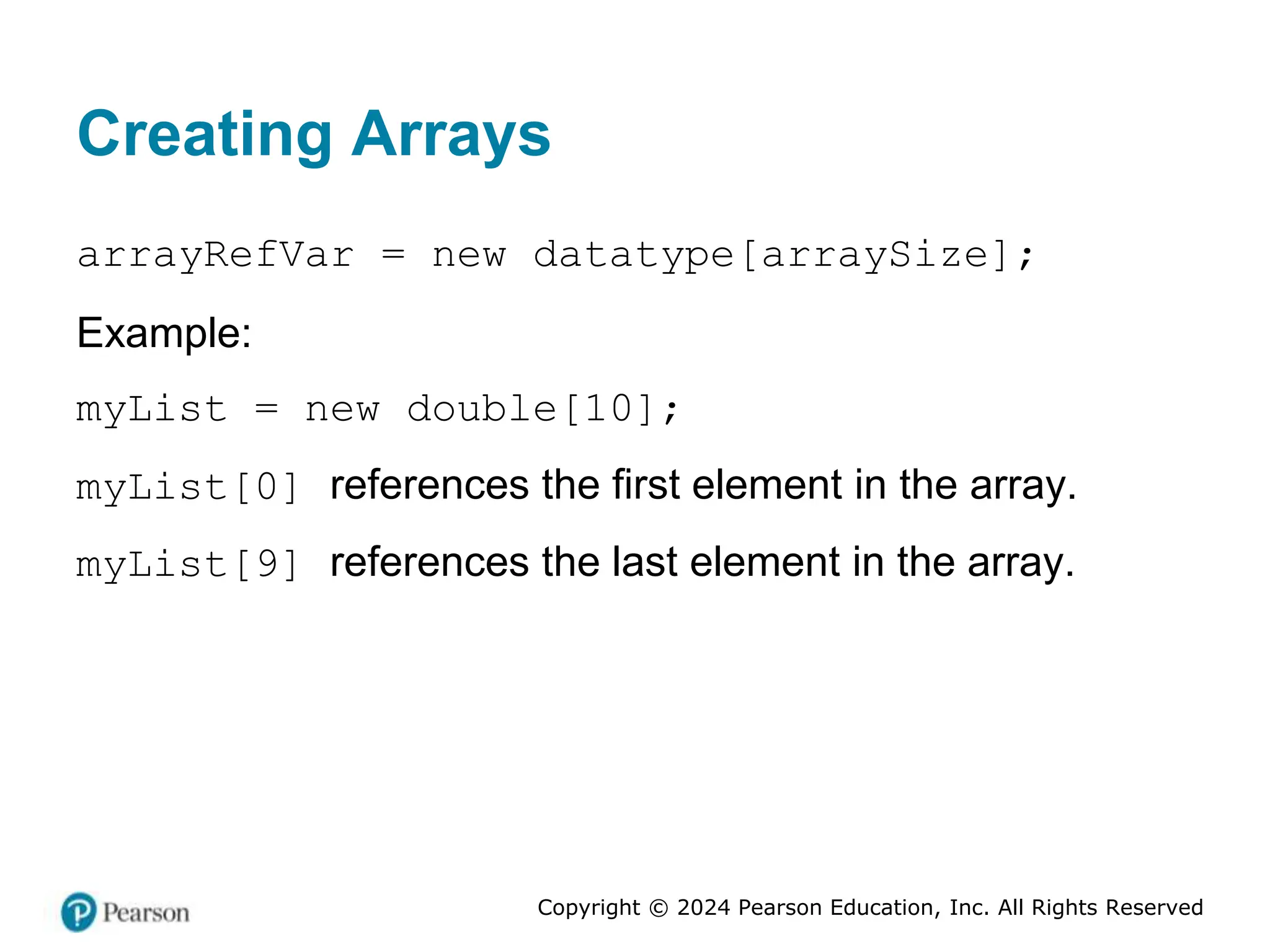 Creating Arrays

arrayRefVar = new datatype[arraySize];

Example:

myList = new double[10];

myList[0] references the first element in the array.

myList[9] references the last element in the array.

Pearson

Copyright © 2024 Pearson Education, Inc. All Rights Reserved